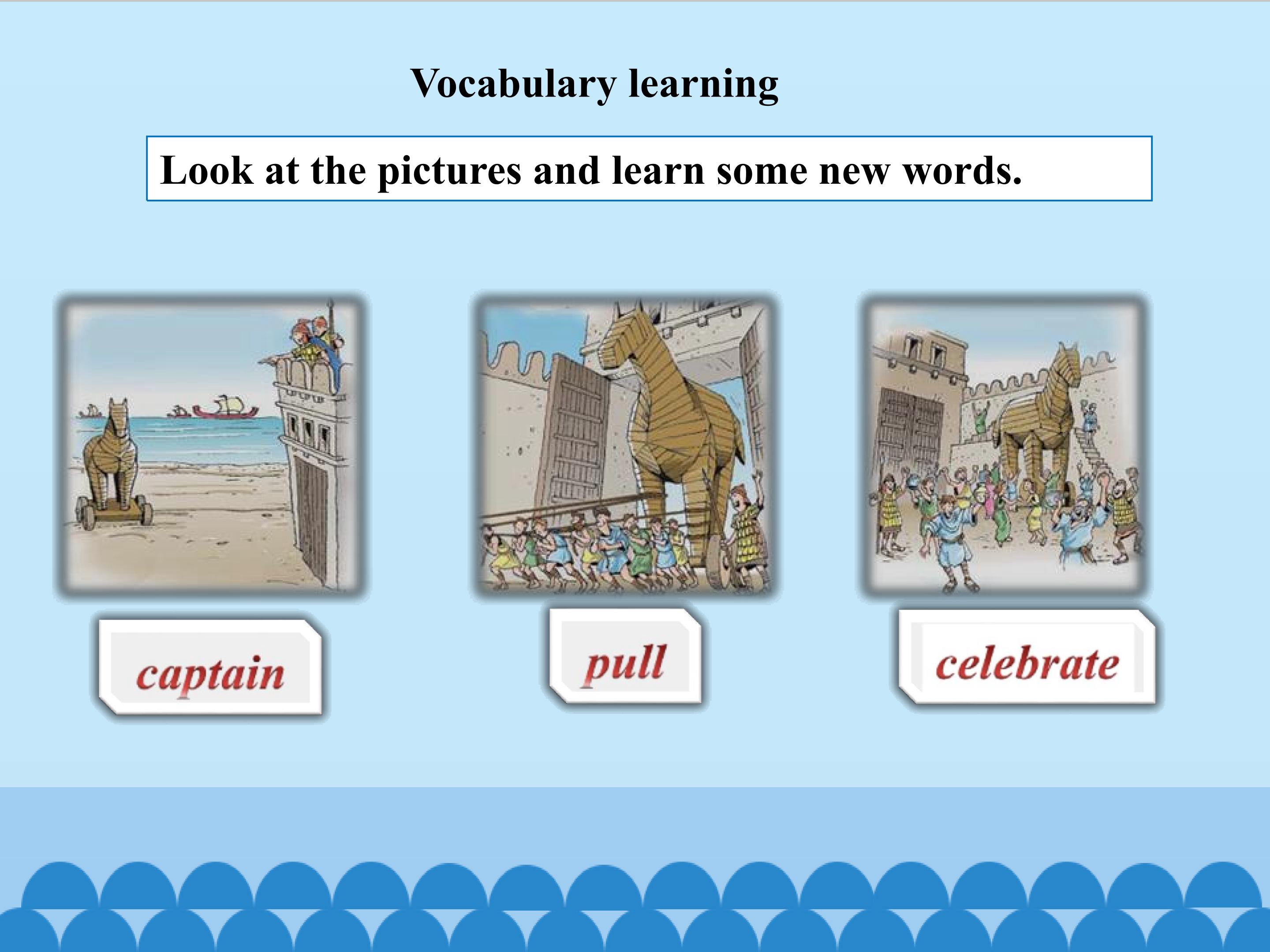 Vocabulary learning

Look at the pictures and learn some new words.

captain

pull

celebrate